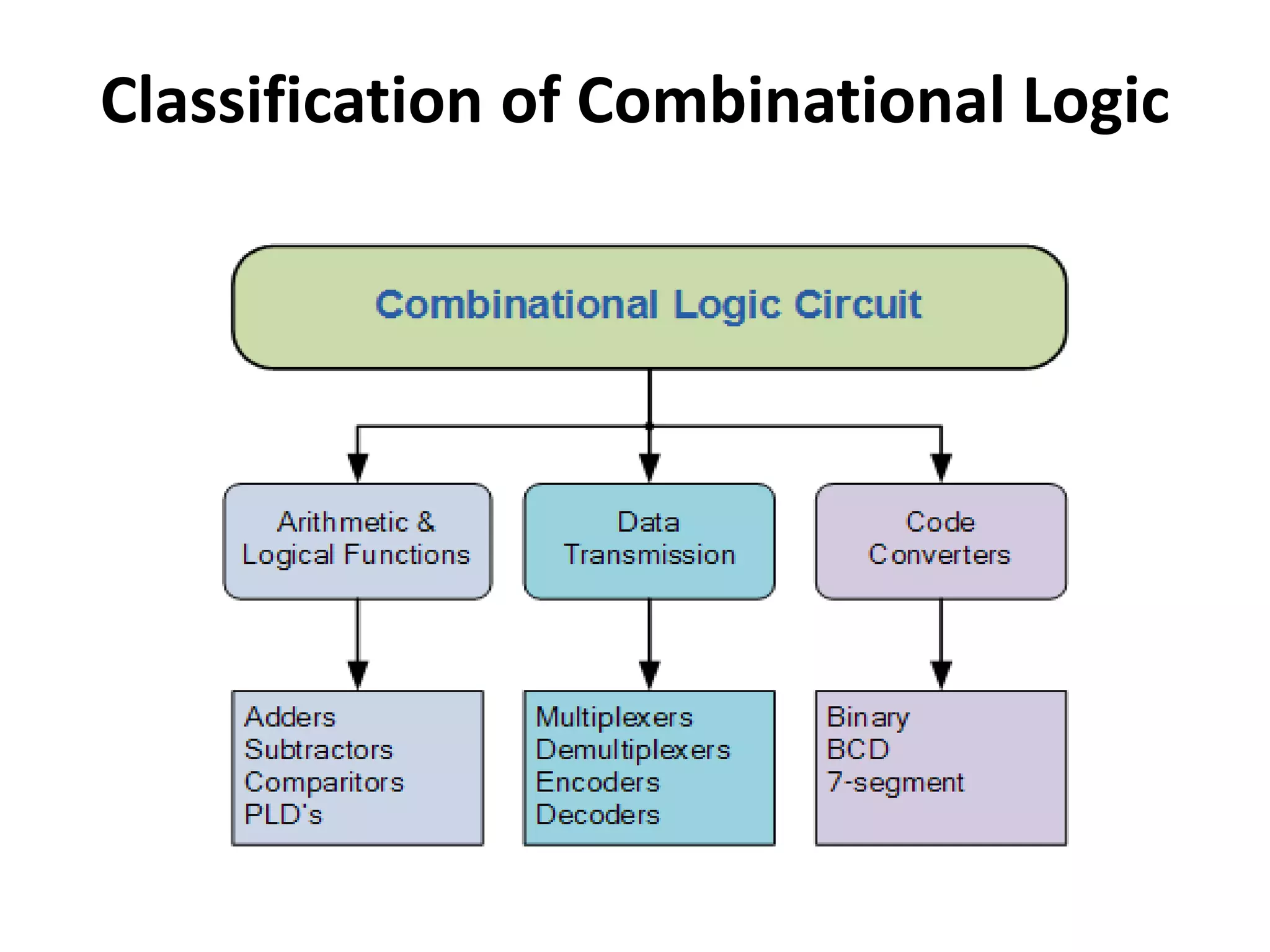 Classification of Combinational Logic

Combinational Logic Circuit

Arithmetic & Logical Functions

Data Transmission

Code Converters

Adders
Subtractors
Comparitors
PLD's

Multiplexers
Demultiplexers
Encoders
Decoders

Binary
BCD
7-segment